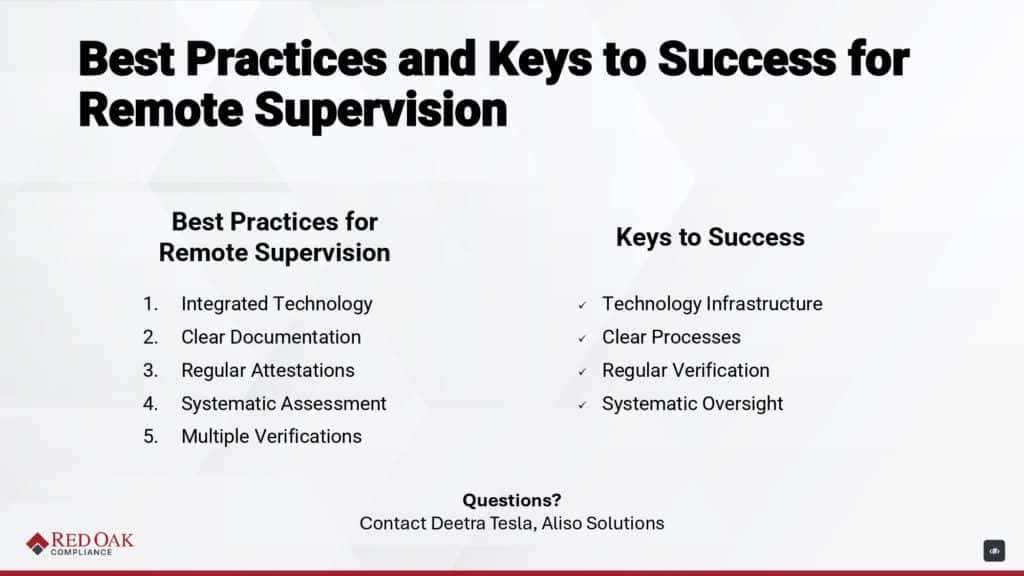 Best Practices and Keys to Success for Remote Supervision

Best Practices for Remote Supervision

1. Integrated Technology
2. Clear Documentation
3. Regular Attestations
4. Systematic Assessment
5. Multiple Verifications

Keys to Success

✓ Technology Infrastructure
✓ Clear Processes
✓ Regular Verification
✓ Systematic Oversight

Questions?
Contact Deetra Tesla, Aliso Solutions

RED OAK
COMPLIANCE